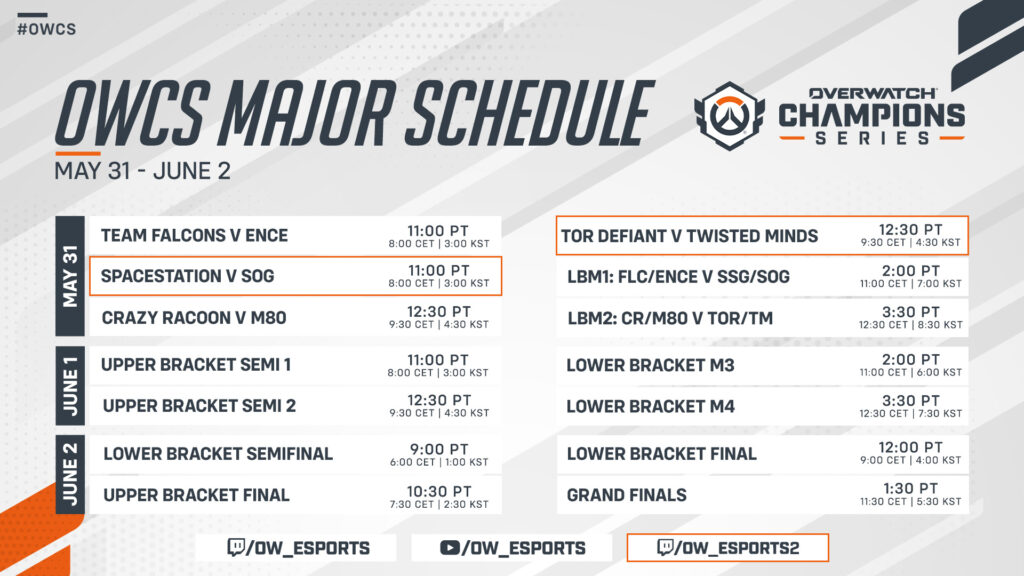 #OWCS

OWCS MAJOR SCHEDULE

MAY 31 - JUNE 2

OVERWATCH CHAMPIONS SERIES

MAY 31

TEAM FALCONS V ENCE 11:00 PT 8:00 CET | 3:00 KST

SPACESTATION V SOG 11:00 PT 8:00 CET | 3:00 KST

CRAZY RACOON V M80 12:30 PT 9:30 CET | 4:30 KST

TOR DEFIANT V TWISTED MINDS 12:30 PT 9:30 CET | 4:30 KST

LBM1: FLC/ENCE V SSG/SOG 2:00 PT 11:00 CET | 7:00 KST

LBM2: CR/M80 V TOR/TM 3:30 PT 12:30 CET | 8:30 KST

JUNE 1

UPPER BRACKET SEMI 1 11:00 PT 8:00 CET | 3:00 KST

UPPER BRACKET SEMI 2 12:30 PT 9:30 CET | 4:30 KST

LOWER BRACKET M3 2:00 PT 11:00 CET | 6:00 KST

LOWER BRACKET M4 3:30 PT 12:30 CET | 7:30 KST

JUNE 2

LOWER BRACKET SEMIFINAL 9:00 PT 6:00 CET | 1:00 KST

UPPER BRACKET FINAL 10:30 PT 7:30 CET | 2:30 KST

LOWER BRACKET FINAL 12:00 PT 9:00 CET | 4:00 KST

GRAND FINALS 1:30 PT 11:30 CET | 5:30 KST

/OW_ESPORTS

/OW_ESPORTS

/OW_ESPORTS2